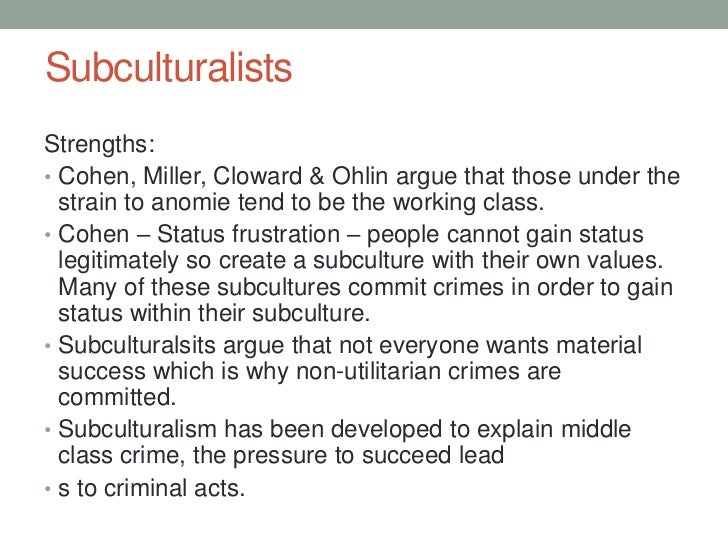 Subculturalists

Strengths:

• Cohen, Miller, Cloward & Ohlin argue that those under the strain to anomie tend to be the working class.
• Cohen – Status frustration – people cannot gain status legitimately so create a subculture with their own values. Many of these subcultures commit crimes in order to gain status within their subculture.
• Subculturalsits argue that not everyone wants material success which is why non-utilitarian crimes are committed.
• Subculturalism has been developed to explain middle class crime, the pressure to succeed lead
• s to criminal acts.